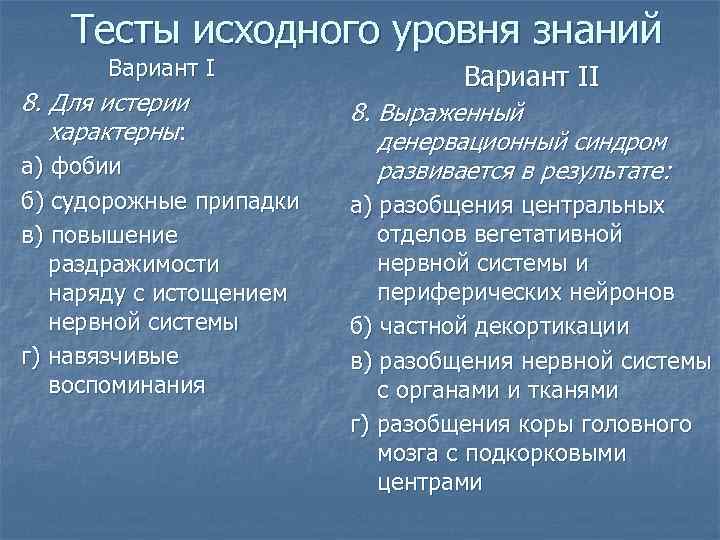 Тесты исходного уровня знаний

Вариант I

8. Для истерии характерны:

а) фобии

б) судорожные припадки

в) повышение раздражимости наряду с истощением нервной системы

г) навязчивые воспоминания

Вариант II

8. Выраженный денервационный синдром развивается в результате:

а) разобщения центральных отделов вегетативной нервной системы и периферических нейронов

б) частной декортикации

в) разобщения нервной системы с органами и тканями

г) разобщения коры головного мозга с подкорковыми центрами